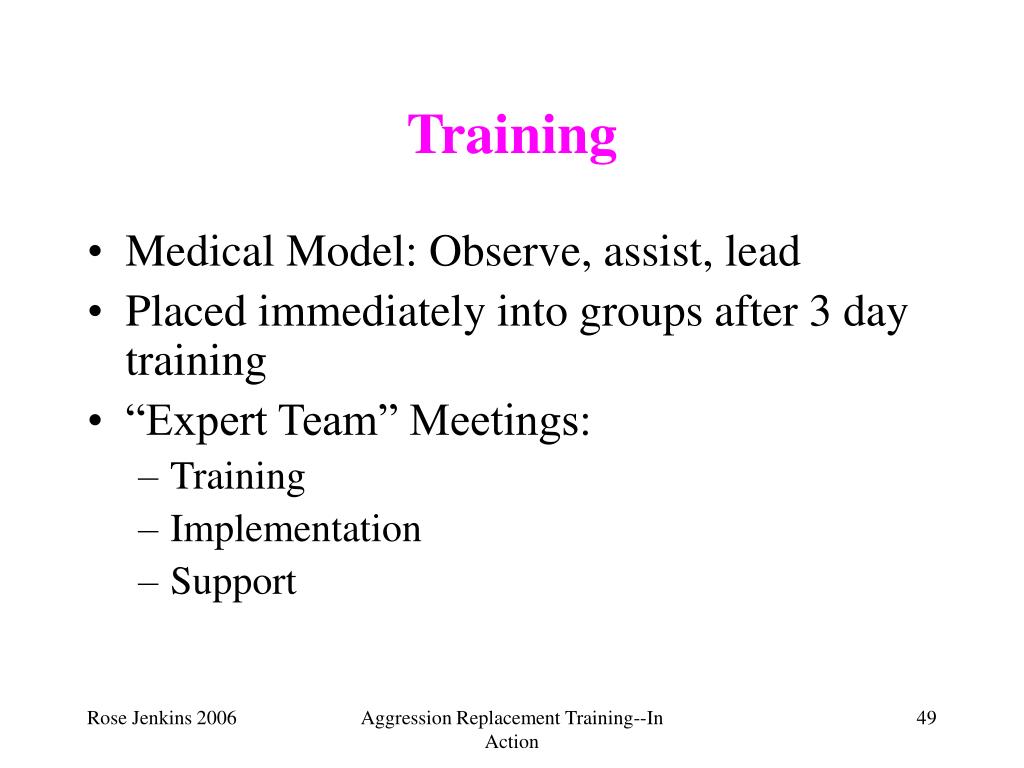 Training

• Medical Model: Observe, assist, lead
• Placed immediately into groups after 3 day training
• “Expert Team” Meetings:
– Training
– Implementation
– Support

Rose Jenkins 2006

Aggression Replacement Training--In Action

49